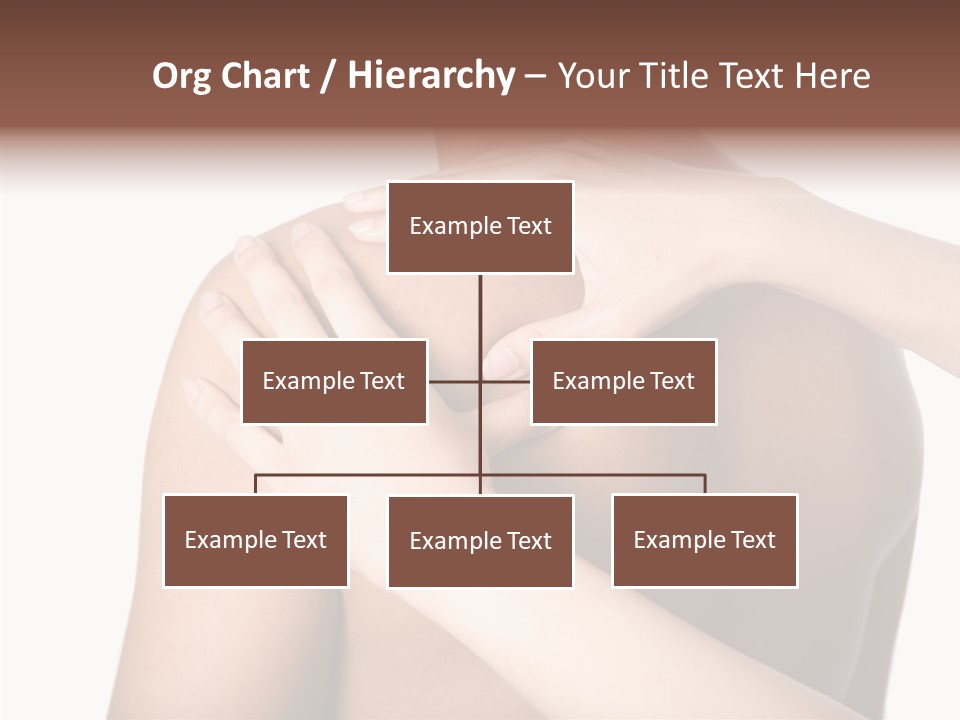 Org Chart / Hierarchy – Your Title Text Here

Example Text

Example Text

Example Text

Example Text

Example Text

Example Text